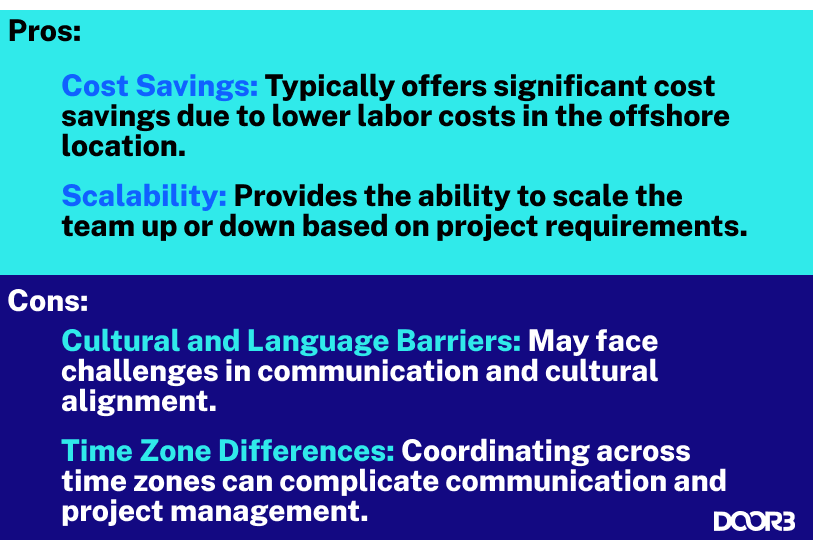 Pros:

Cost Savings: Typically offers significant cost savings due to lower labor costs in the offshore location.

Scalability: Provides the ability to scale the team up or down based on project requirements.

Cons:

Cultural and Language Barriers: May face challenges in communication and cultural alignment.

Time Zone Differences: Coordinating across time zones can complicate communication and project management.

DOOR3